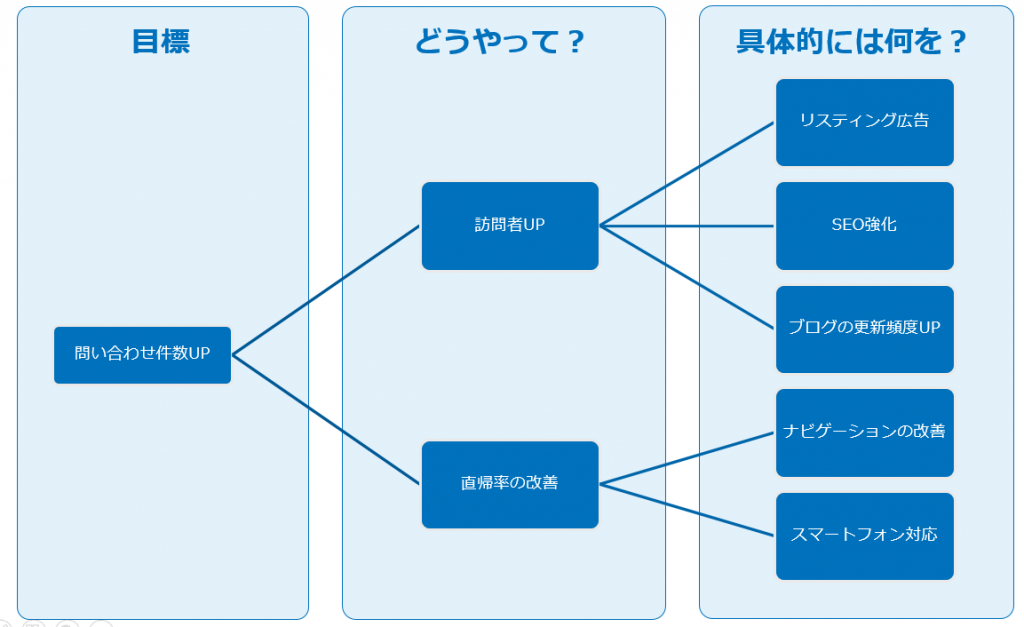 目標

問い合わせ件数UP

どうやって？

訪問者UP

直帰率の改善

具体的には何を？

リスティング広告

SEO強化

ブログの更新頻度UP

ナビゲーションの改善

スマートフォン対応